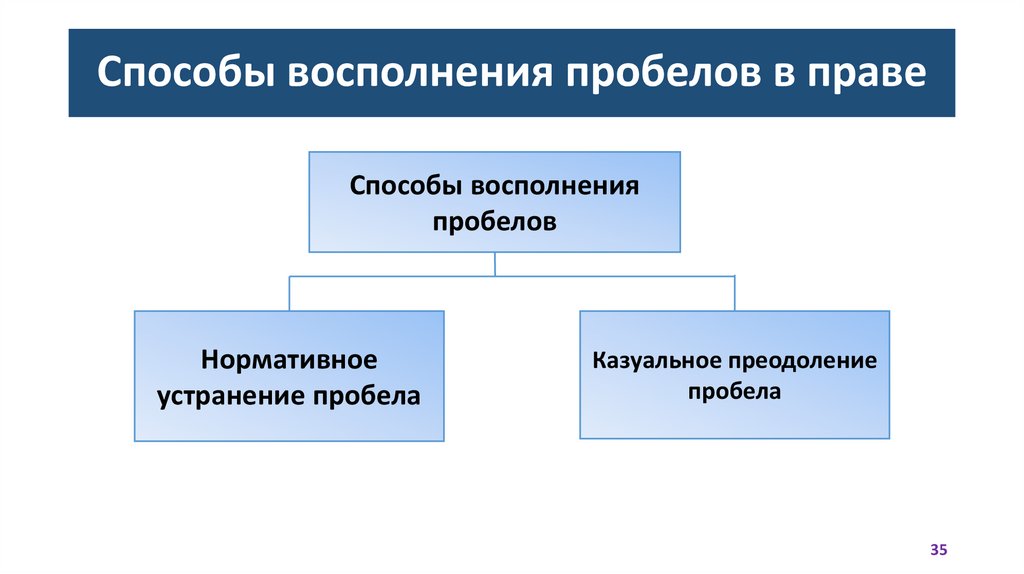 Способы восполнения пробелов в праве

Способы восполнения пробелов

Нормативное устранение пробела

Казуальное преодоление пробела

35